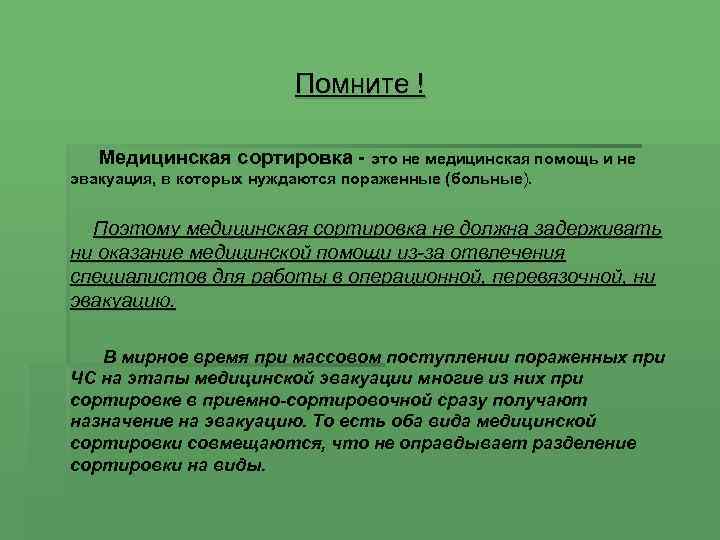 Помните !

Медицинская сортировка - это не медицинская помощь и не эвакуация, в которых нуждаются пораженные (больные).

Поэтому медицинская сортировка не должна задерживать ни оказание медицинской помощи из-за отвлечения специалистов для работы в операционной, перевязочной, ни эвакуацию.

В мирное время при массовом поступлении пораженных при ЧС на этапы медицинской эвакуации многие из них при сортировке в приемно-сортировочной сразу получают назначение на эвакуацию. То есть оба вида медицинской сортировки совмещаются, что не оправдывает разделение сортировки на виды.